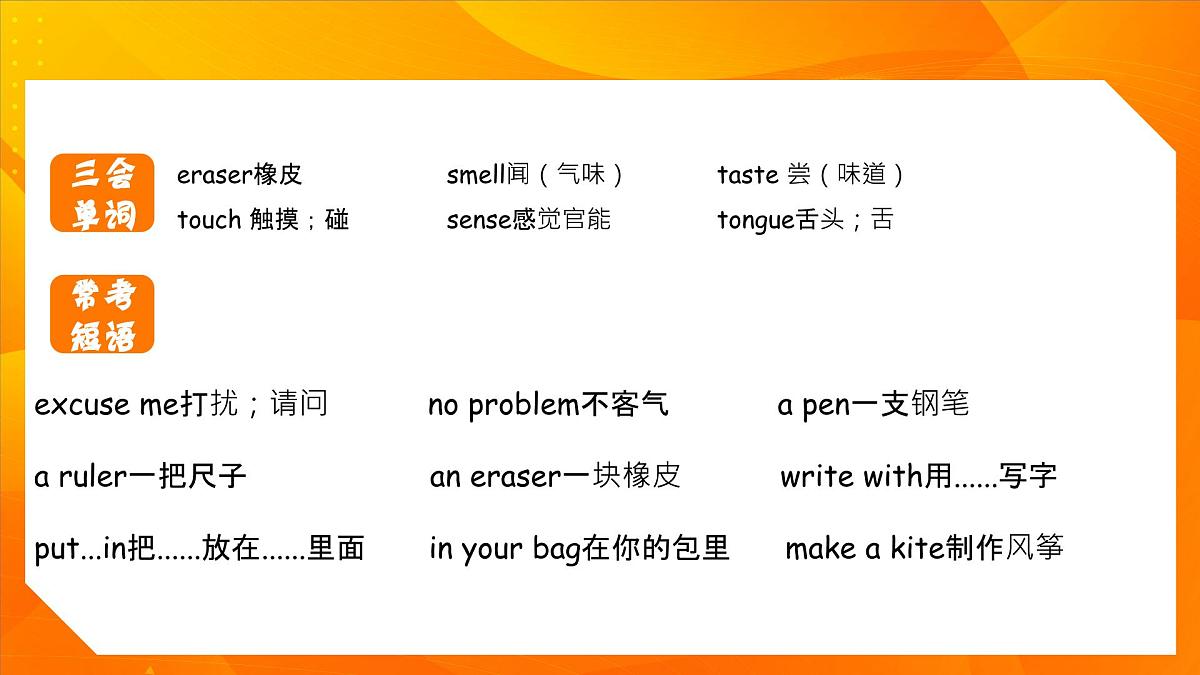 三会单词

eraser橡皮

smell闻（气味）

taste 尝（味道）

touch 触摸；碰

sense感觉官能

tongue舌头；舌

常考短语

excuse me打扰；请问

no problem不客气

a pen一支钢笔

a ruler一把尺子

an eraser一块橡皮

write with用......写字

put...in把......放在......里面

in your bag在你的包里

make a kite制作风筝